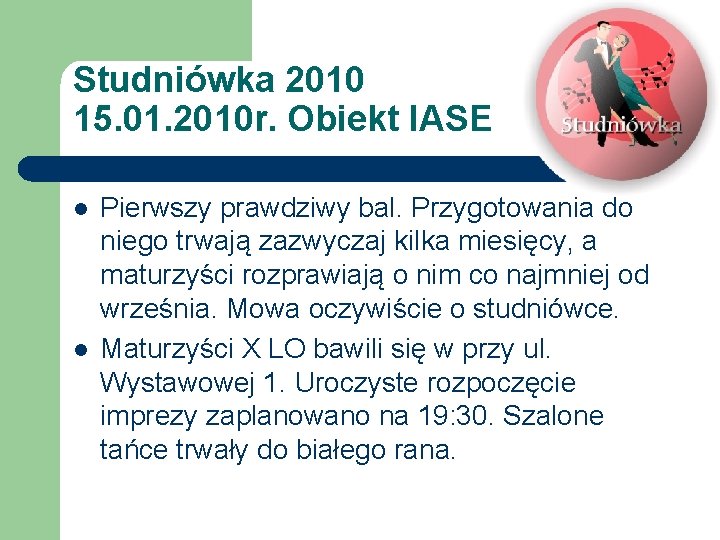 Studniówka 2010
15.01.2010r. Obiekt IASE

Studniówka

- Pierwszy prawdziwy bal. Przygotowania do niego trwają zazwyczaj kilka miesięcy, a maturzyści rozprawiają o nim co najmniej od września. Mowa oczywiście o studniówce.
- Maturzyści X LO bawili się w przy ul. Wystawowej 1. Uroczyste rozpoczęcie imprezy zaplanowano na 19:30. Szalone tańce trwały do białego rana.